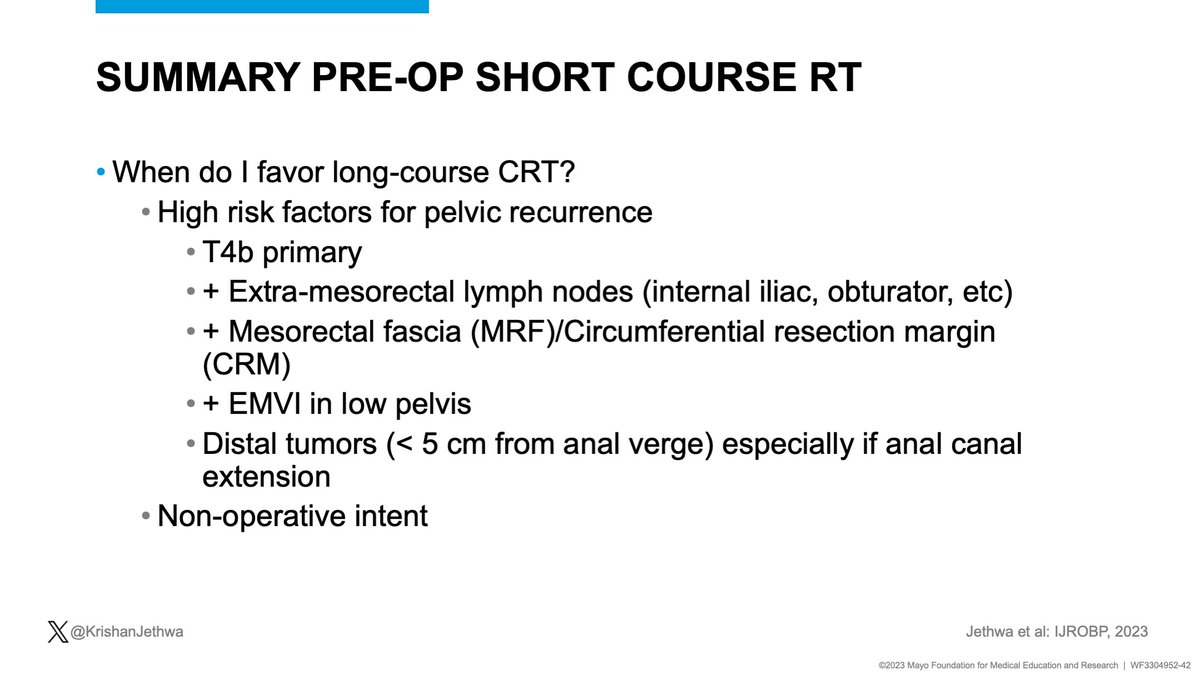 SUMMARY PRE-OP SHORT COURSE RT

• When do I favor long-course CRT?
 • High risk factors for pelvic recurrence
  • T4b primary
  • + Extra-mesorectal lymph nodes (internal iliac, obturator, etc)
  • + Mesorectal fascia (MRF)/Circumferential resection margin (CRM)
  • + EMVI in low pelvis
  • Distal tumors (< 5 cm from anal verge) especially if anal canal extension
 • Non-operative intent

@KrishanJethwa

Jethwa et al: IJROBP, 2023

©2023 Mayo Foundation for Medical Education and Research | WF3304952-42